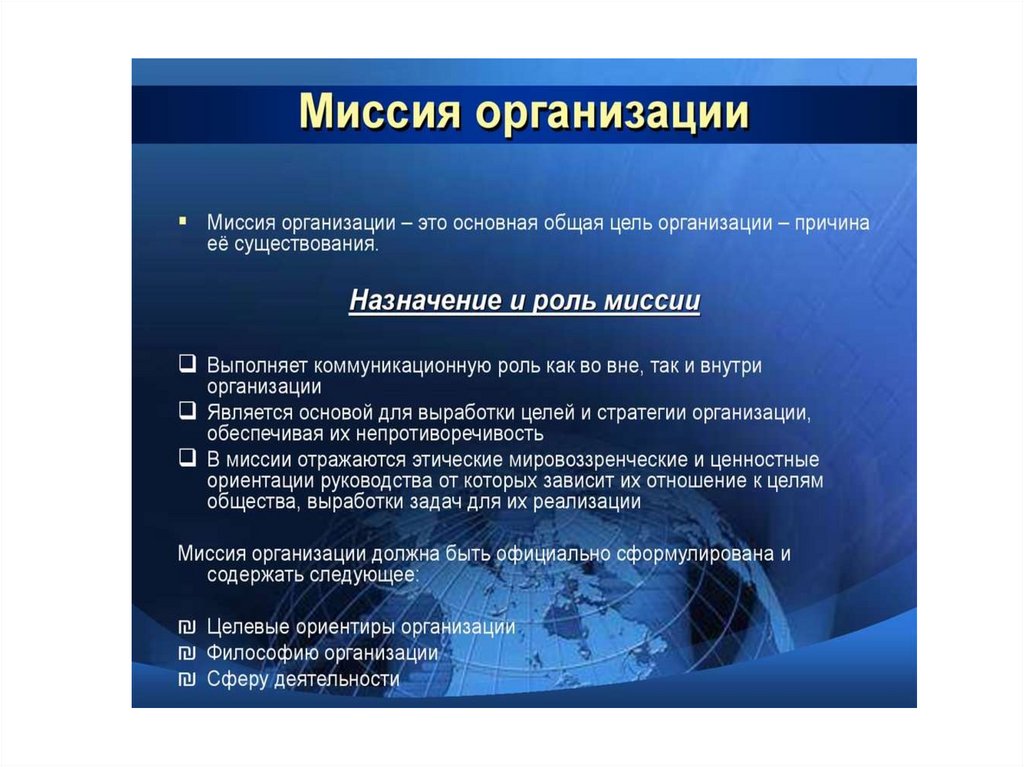 Миссия организации

▪ Миссия организации – это основная общая цель организации – причина её существования.

Назначение и роль миссии

❑ Выполняет коммуникационную роль как во вне, так и внутри организации
❑ Является основой для выработки целей и стратегии организации, обеспечивая их непротиворечивость
❑ В миссии отражаются этические мировоззренческие и ценностные ориентации руководства от которых зависит их отношение к целям общества, выработки задач для их реализации

Миссия организации должна быть официально сформулирована и содержать следующее:

₪ Целевые ориентиры организации
₪ Философию организации
₪ Сферу деятельности